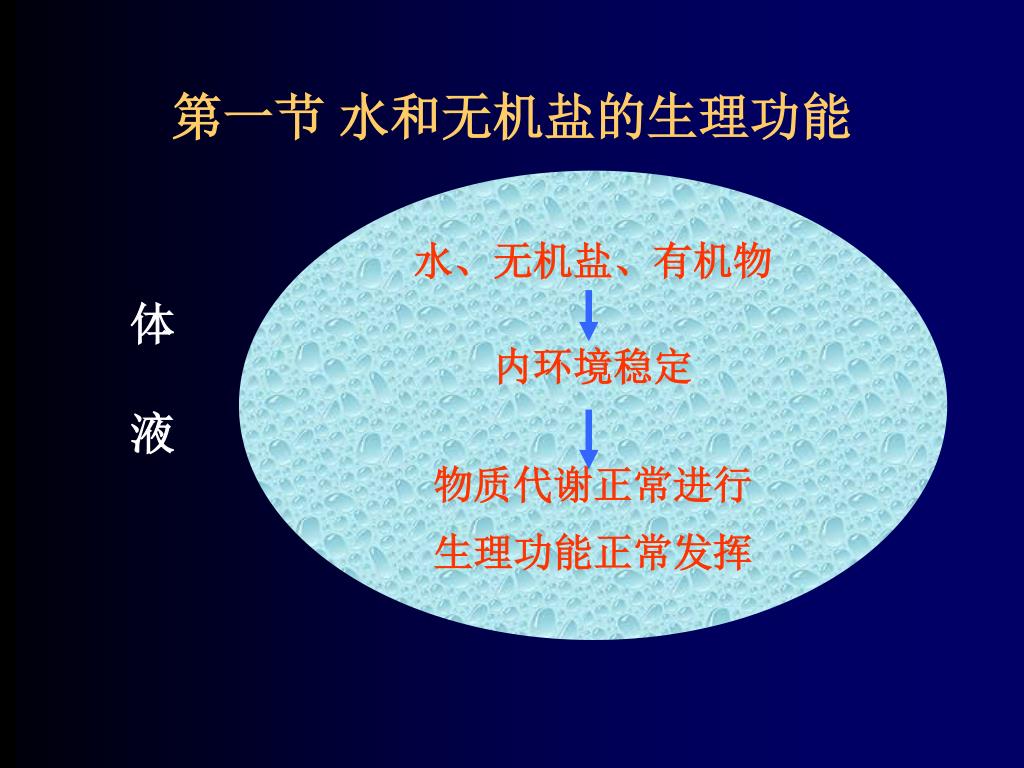 第一节 水和无机盐的生理功能

体

液

水、无机盐、有机物

内环境稳定

物质代谢正常进行

生理功能正常发挥